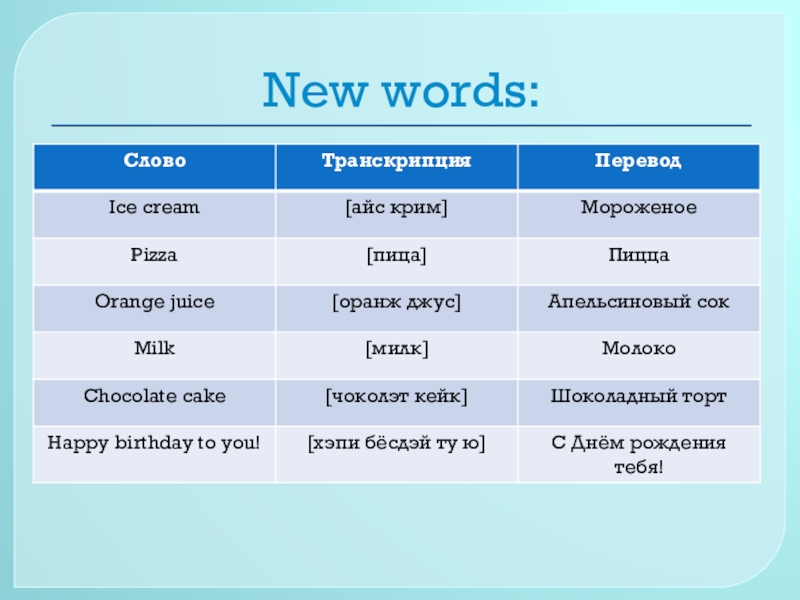 New words:

| Слово | Транскрипция | Перевод |
|---|---|---|
| Ice cream | [айс крим] | Мороженое |
| Pizza | [пица] | Пицца |
| Orange juice | [оранж джус] | Апельсиновый сок |
| Milk | [милк] | Молоко |
| Chocolate cake | [чоколэт кейк] | Шоколадный торт |
| Happy birthday to you! | [хэпи бёсдэй ту ю] | С Днём рождения тебя! |